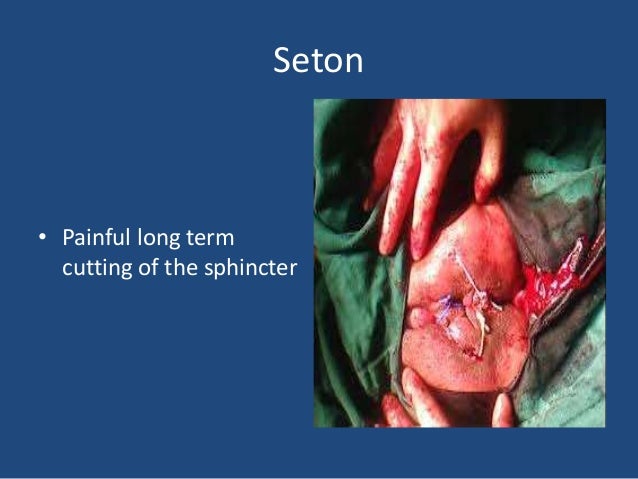 Seton

• Painful long term cutting of the sphincter